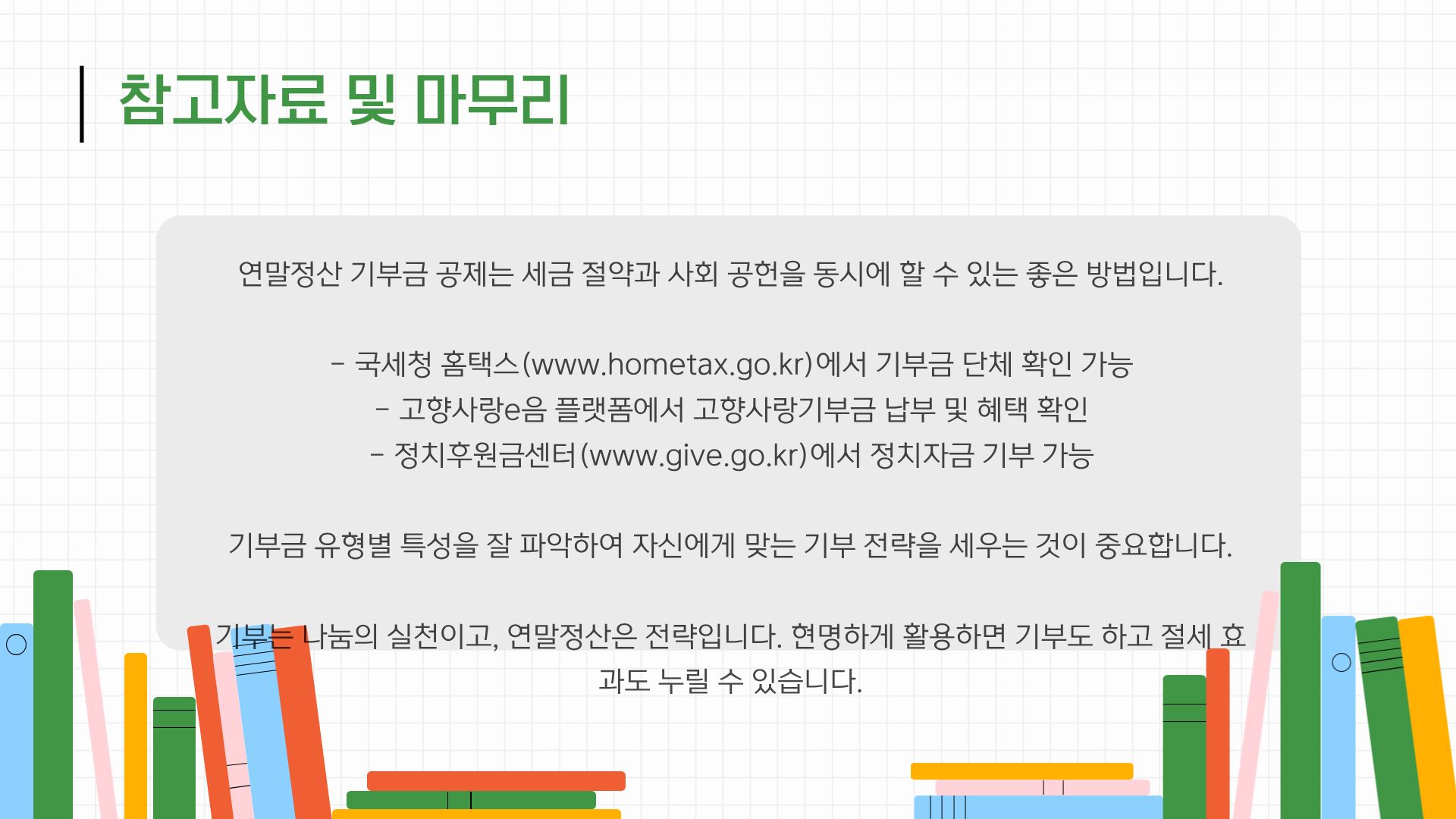 참고자료 및 마무리

연말정산 기부금 공제는 세금 절약과 사회 공헌을 동시에 할 수 있는 좋은 방법입니다.

- 국세청 홈택스(www.hometax.go.kr)에서 기부금 단체 확인 가능
- 고향사랑e음 플랫폼에서 고향사랑기부금 납부 및 혜택 확인
- 정치후원금센터(www.give.go.kr)에서 정치자금 기부 가능

기부금 유형별 특성을 잘 파악하여 자신에게 맞는 기부 전략을 세우는 것이 중요합니다.

기부는 나눔의 실천이고, 연말정산은 전략입니다. 현명하게 활용하면 기부도 하고 절세 효과도 누릴 수 있습니다.